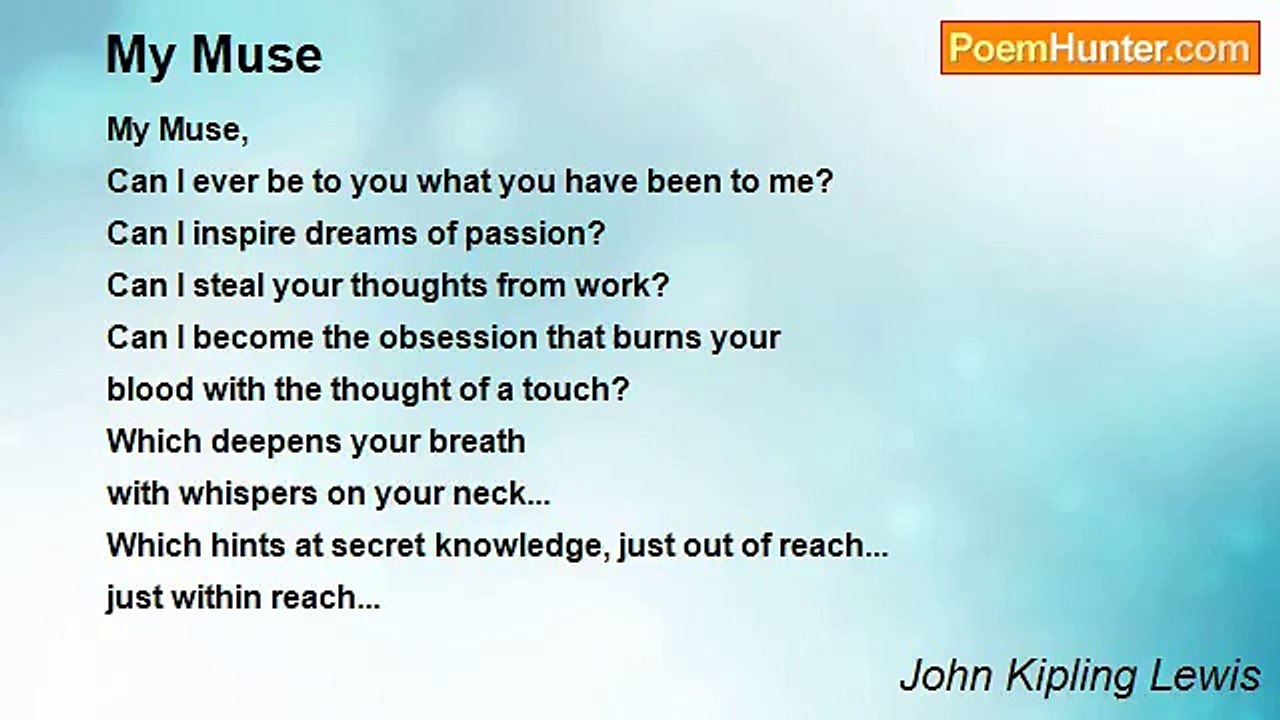 My Muse

PoemHunter.com

My Muse,
Can I ever be to you what you have been to me?
Can I inspire dreams of passion?
Can I steal your thoughts from work?
Can I become the obsession that burns your blood with the thought of a touch?
Which deepens your breath
with whispers on your neck...
Which hints at secret knowledge, just out of reach...
just within reach...

John Kipling Lewis